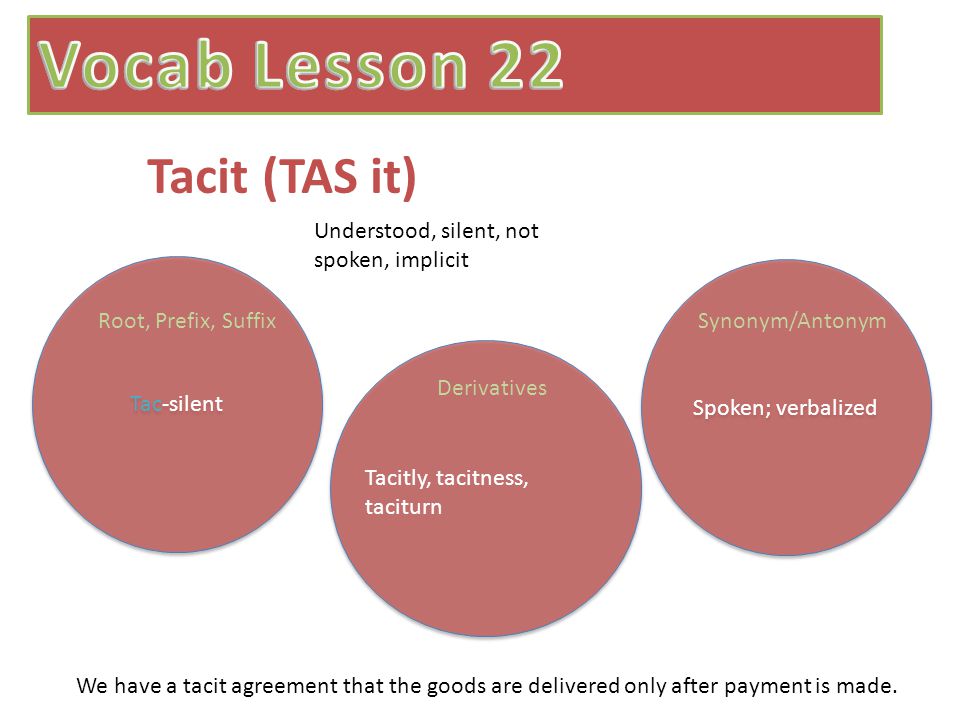 Vocab Lesson 22

Tacit (TAS it)

Understood, silent, not spoken, implicit

Root, Prefix, Suffix

Tac-silent

Derivatives

Tacitly, tacitness, taciturn

Synonym/Antonym

Spoken; verbalized

We have a tacit agreement that the goods are delivered only after payment is made.